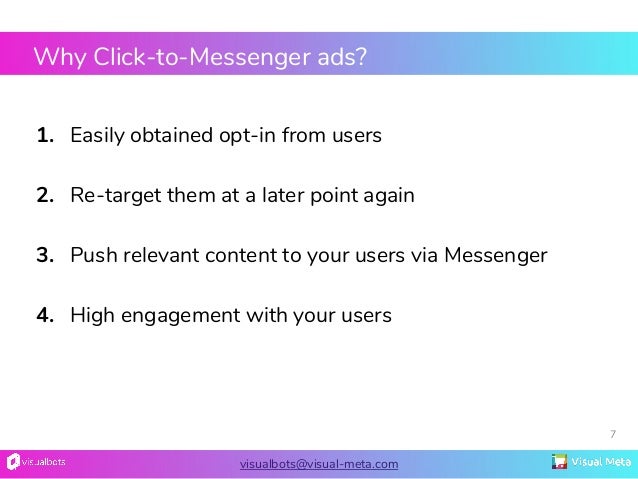 Why Click-to-Messenger ads?

1. Easily obtained opt-in from users

2. Re-target them at a later point again

3. Push relevant content to your users via Messenger

4. High engagement with your users

7

visualbots

visualbots@visual-meta.com

Visual Meta